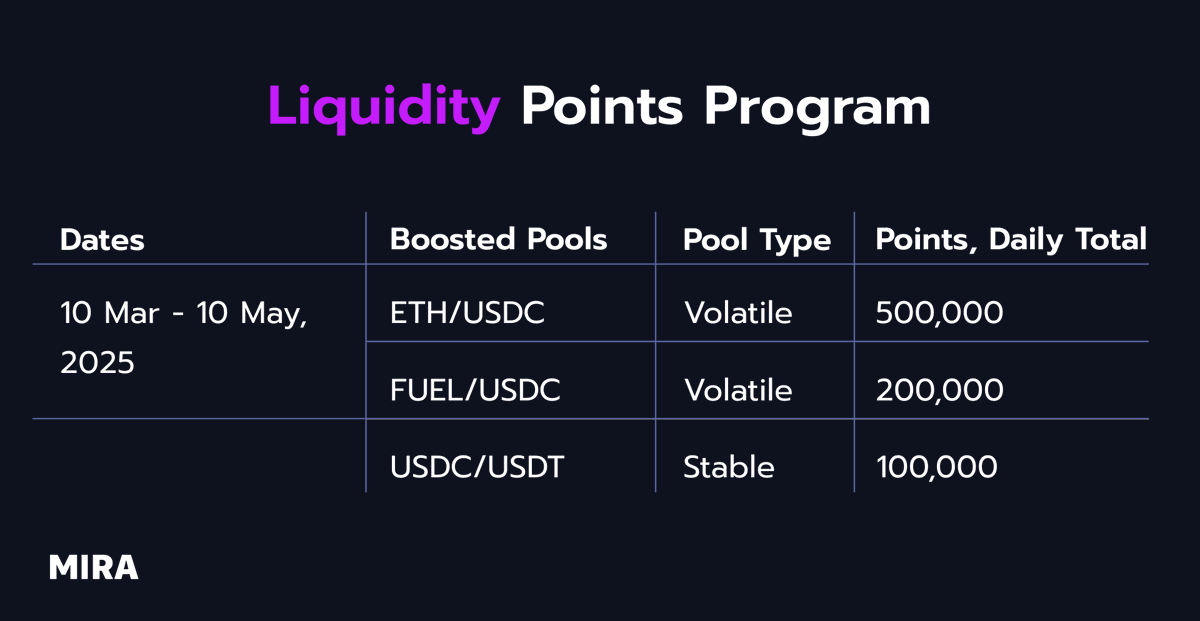 Liquidity Points Program

| Dates | Boosted Pools | Pool Type | Points, Daily Total |
|---|---|---|---|
| 10 Mar - 10 May, 2025 | ETH/USDC | Volatile | 500,000 |
| | FUEL/USDC | Volatile | 200,000 |
| | USDC/USDT | Stable | 100,000 |

MIRA